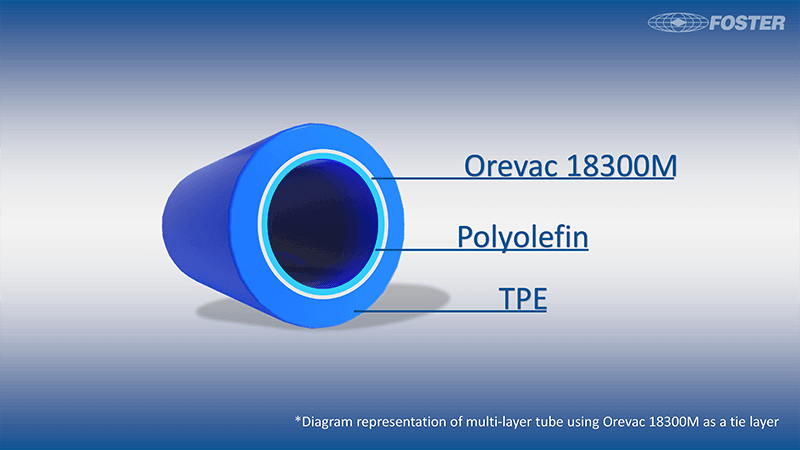 FOSTER

Orevac 18300M

Polyolefin

TPE

*Diagram representation of multi-layer tube using Orevac 18300M as a tie layer